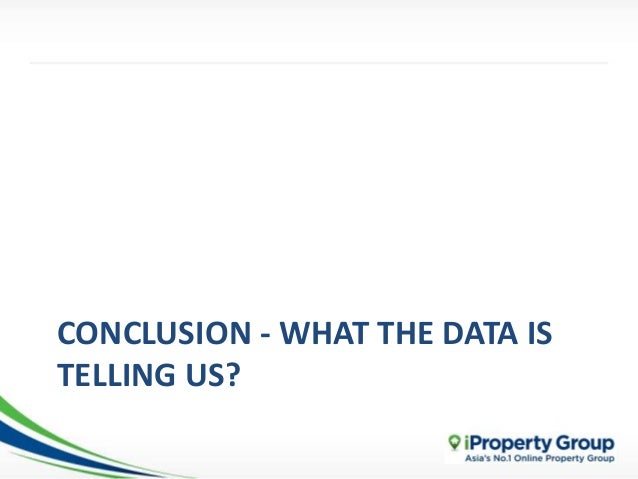 CONCLUSION - WHAT THE DATA IS TELLING US?

iProperty Group
Asia's No.1 Online Property Group